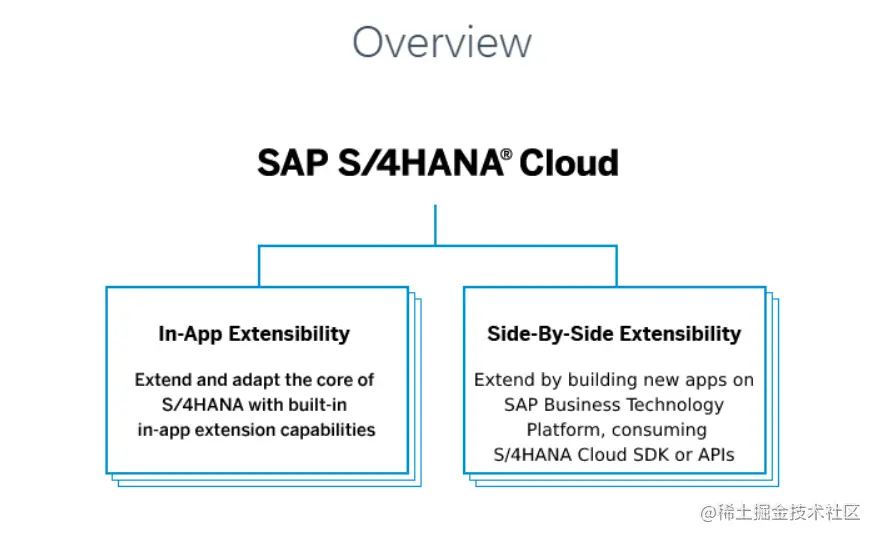 Overview

SAP S/4HANA® Cloud

In-App Extensibility

Extend and adapt the core of S/4HANA with built-in in-app extension capabilities

Side-By-Side Extensibility

Extend by building new apps on SAP Business Technology Platform, consuming S/4HANA Cloud SDK or APIs

@稀土掘金技术社区